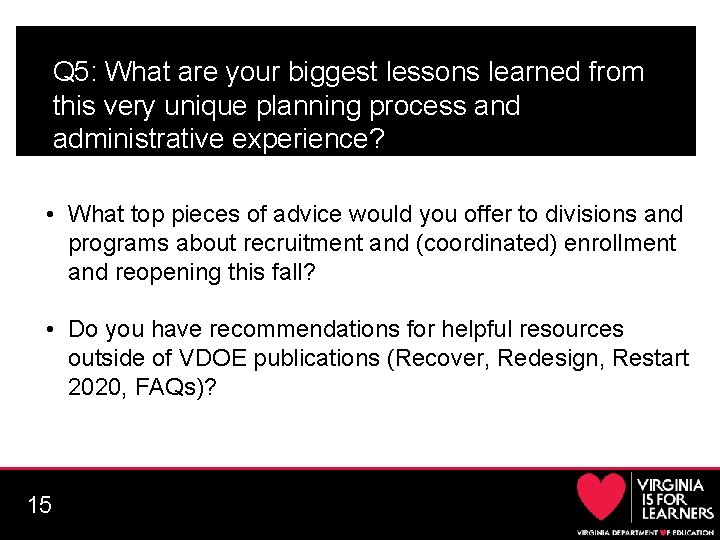 Q5: What are your biggest lessons learned from this very unique planning process and administrative experience?

• What top pieces of advice would you offer to divisions and programs about recruitment and (coordinated) enrollment and reopening this fall?

• Do you have recommendations for helpful resources outside of VDOE publications (Recover, Redesign, Restart 2020, FAQs)?

15

VIRGINIA IS FOR LEARNERS

VIRGINIA DEPARTMENT OF EDUCATION